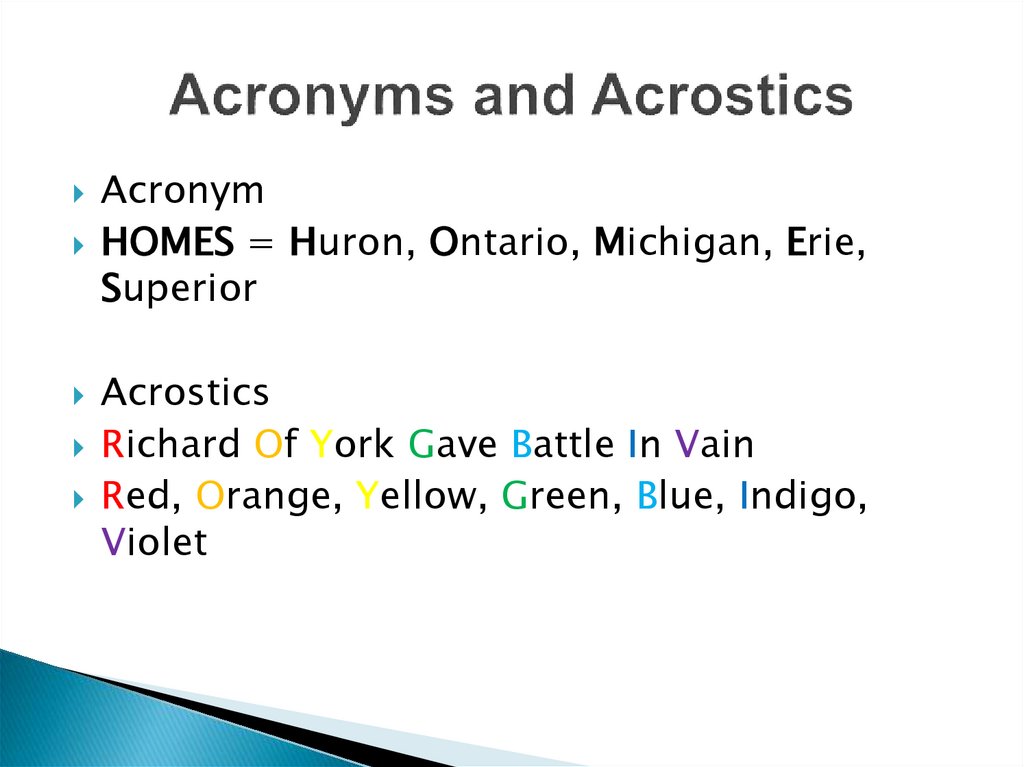 Acronyms and Acrostics

Acronym

HOMES = Huron, Ontario, Michigan, Erie, Superior

Acrostics

Richard Of York Gave Battle In Vain

Red, Orange, Yellow, Green, Blue, Indigo, Violet